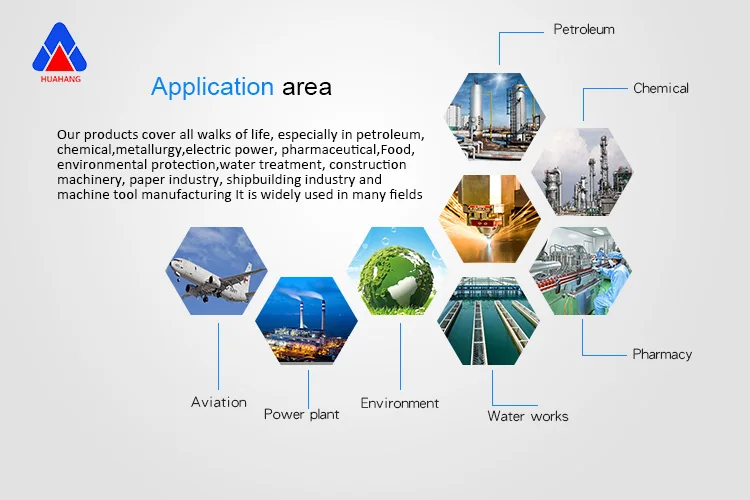 HUAHANG

Application area

Our products cover all walks of life, especially in petroleum, chemical,metallurgy,electric power, pharmaceutical,Food, environmental protection,water treatment, construction machinery, paper industry, shipbuilding industry and machine tool manufacturing It is widely used in many fields

Petroleum

Chemical

Pharmacy

Aviation

Power plant

Environment

Water works